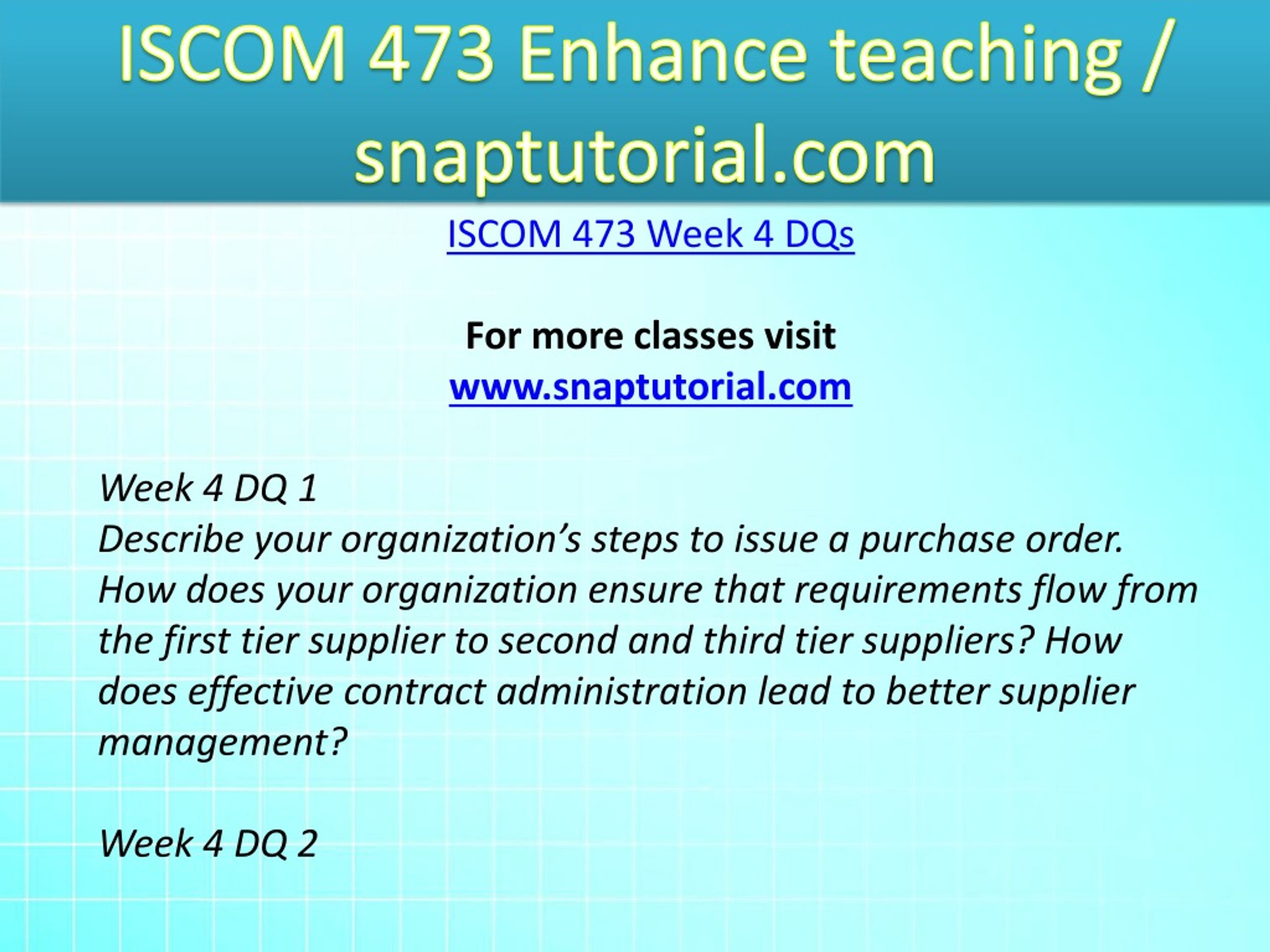 ISCOM 473 Enhance teaching / snaptutorial.com

ISCOM 473 Week 4 DQs

For more classes visit
www.snaptutorial.com

Week 4 DQ 1
Describe your organization’s steps to issue a purchase order. How does your organization ensure that requirements flow from the first tier supplier to second and third tier suppliers? How does effective contract administration lead to better supplier management?

Week 4 DQ 2